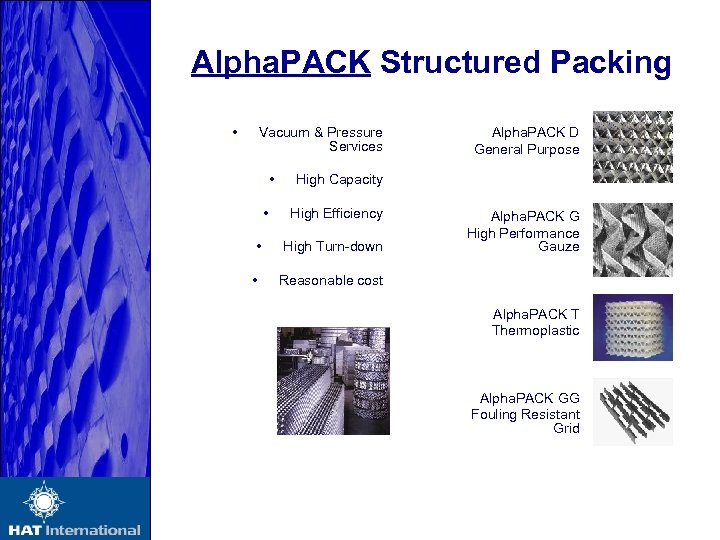 AlphaPACK Structured Packing

• Vacuum & Pressure Services

• High Capacity

• High Efficiency

• High Turn-down

• Reasonable cost

AlphaPACK D
General Purpose

AlphaPACK G
High Performance Gauze

AlphaPACK T
Thermoplastic

AlphaPACK GG
Fouling Resistant Grid

HAT International